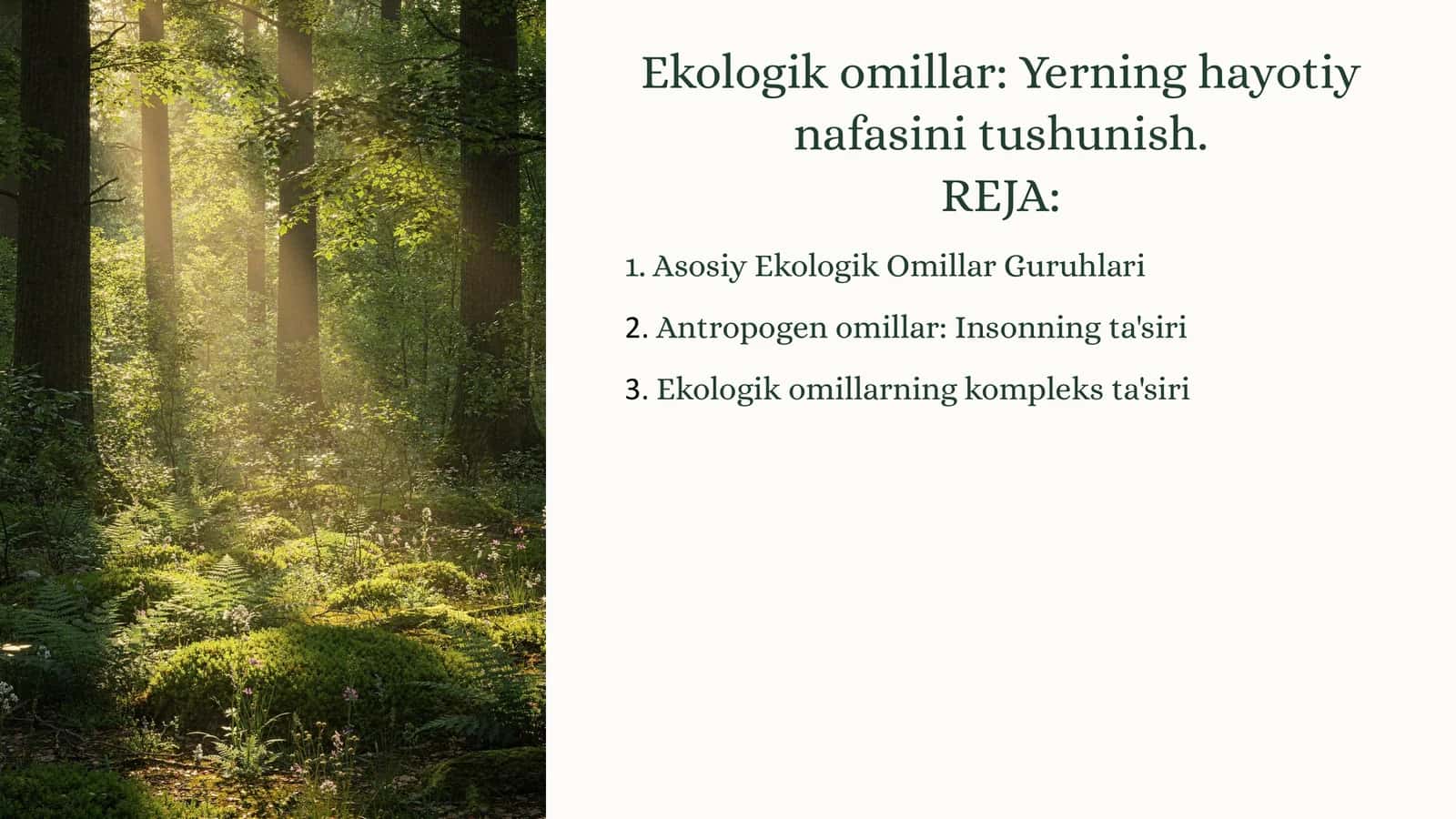 Ekologik omillar: Yerning hayotiy nafasini tushunish.
REJA:

1. Asosiy Ekologik Omillar Guruhlari

2. Antropogen omillar: Insonning ta'siri

3. Ekologik omillarning kompleks ta'siri